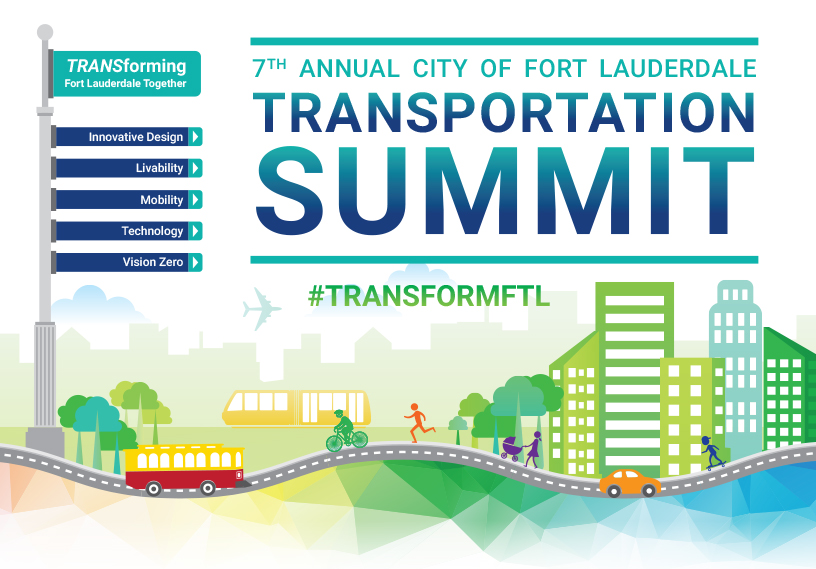 TRANSforming
Fort Lauderdale Together

Innovative Design

Livability

Mobility

Technology

Vision Zero

7TH ANNUAL CITY OF FORT LAUDERDALE

TRANSPORTATION

SUMMIT

#TRANSFORMFTL